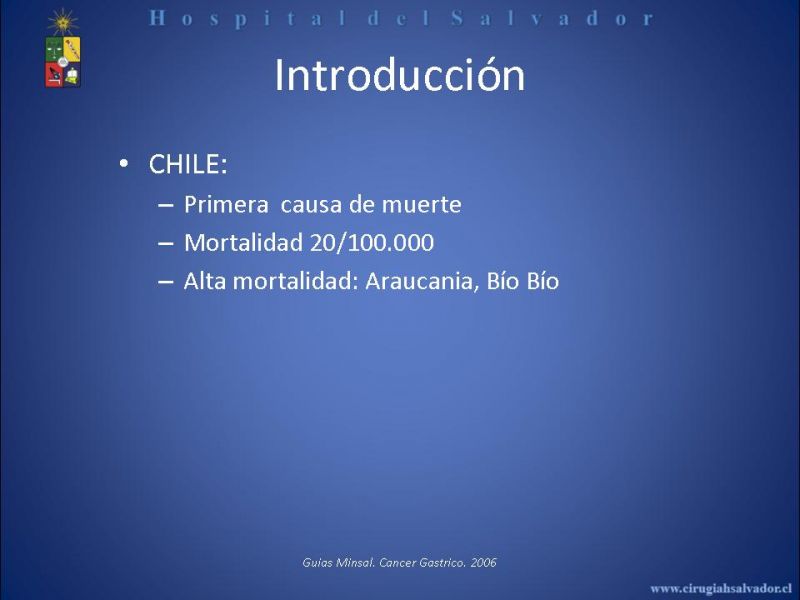 Hospital del Salvador

Introducción

• CHILE:
– Primera causa de muerte
– Mortalidad 20/100.000
– Alta mortalidad: Araucania, Bío Bío

Guias Minsal. Cancer Gastrico. 2006

www.cirugiahsalvador.cl